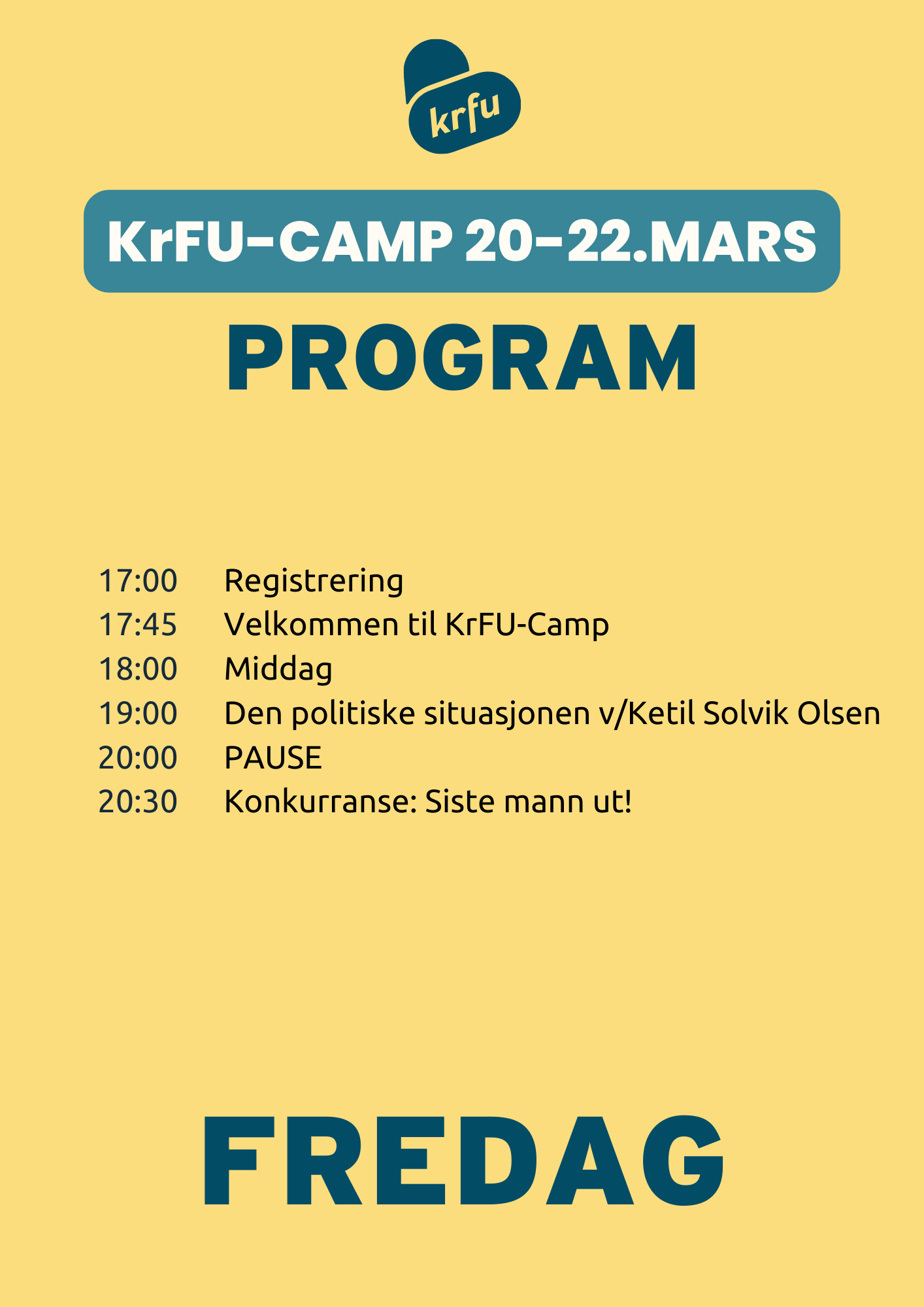 krfu

KrFU-CAMP 20-22.MARS

PROGRAM

17:00 Registrering
17:45 Velkommen til KrFU-Camp
18:00 Middag
19:00 Den politiske situasjonen v/Ketil Solvik Olsen
20:00 PAUSE
20:30 Konkurranse: Siste mann ut!

FREDAG